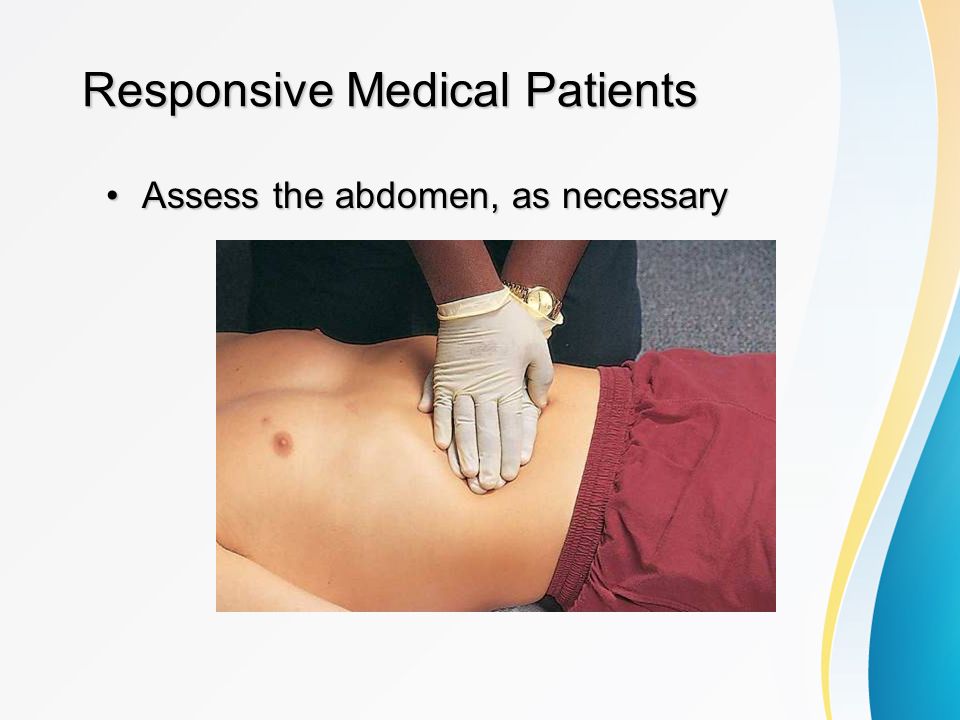 Responsive Medical Patients

• Assess the abdomen, as necessary